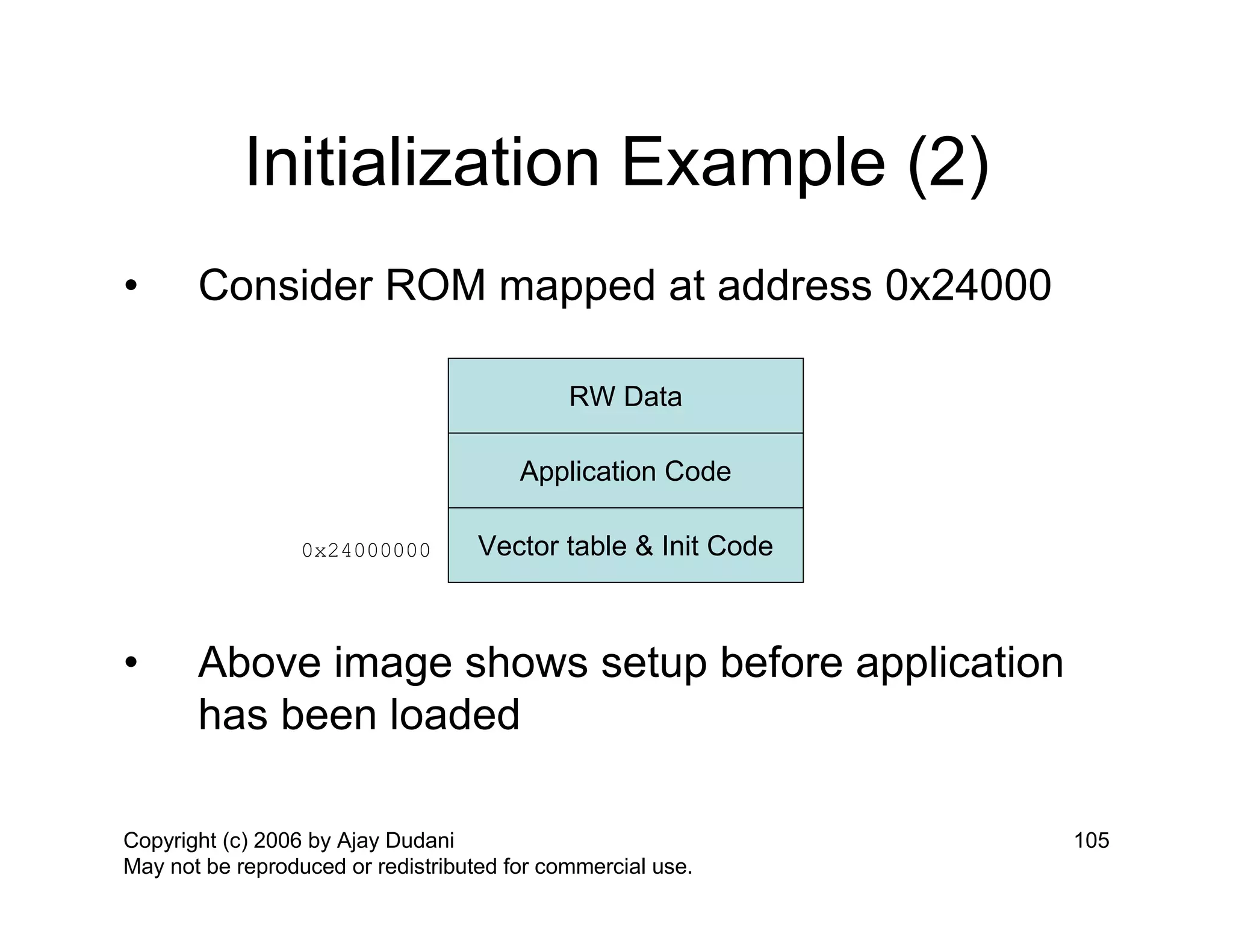 Initialization Example (2)

• Consider ROM mapped at address 0x24000

RW Data

Application Code

0x24000000

Vector table & Init Code

• Above image shows setup before application has been loaded

Copyright (c) 2006 by Ajay Dudani
May not be reproduced or redistributed for commercial use.

105